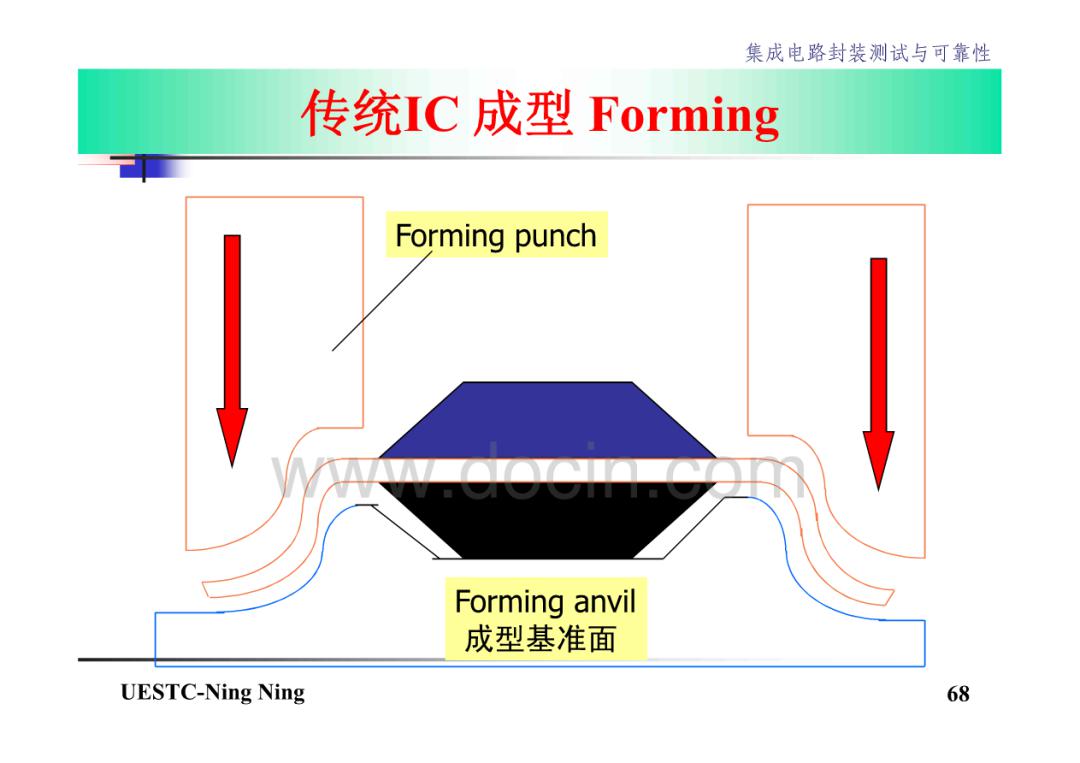 集成电路封装测试与可靠性

传统IC 成型 Forming

Forming punch

www.docin.com

Forming anvil
成型基准面

UESTC-Ning Ning

68